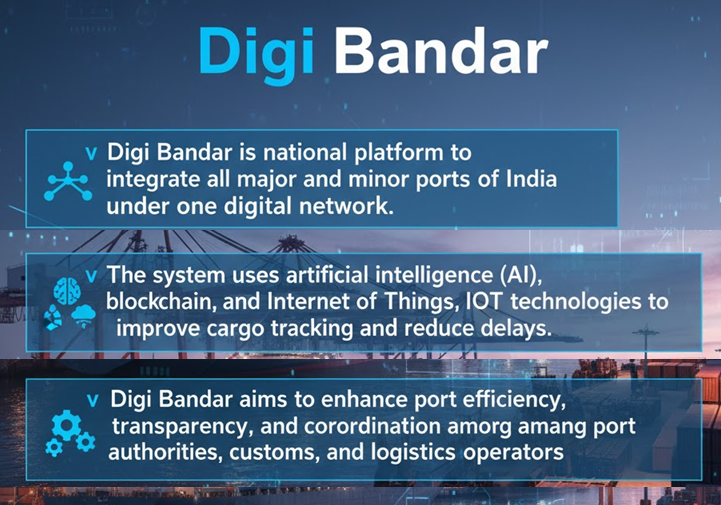 Digi Bandar

v Digi Bandar is national platform to integrate all major and minor ports of India under one digital network.

v The system uses artificial intelligence (AI), blockchain, and Internet of Things, IOT technologies to improve cargo tracking and reduce delays.

v Digi Bandar aims to enhance port efficiency, transparency, and corordination amorg amang port authorities, customs, and logistics operators